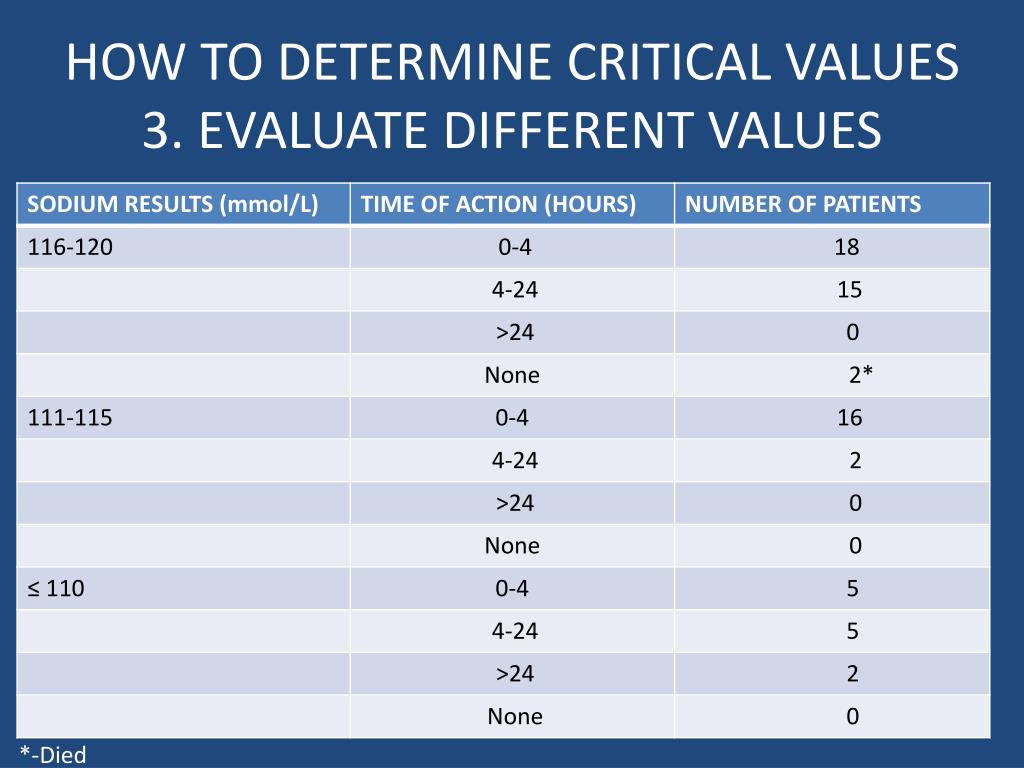 HOW TO DETERMINE CRITICAL VALUES
3. EVALUATE DIFFERENT VALUES

| SODIUM RESULTS (mmol/L) | TIME OF ACTION (HOURS) | NUMBER OF PATIENTS |
|---|---|---|
| 116-120 | 0-4 | 18 |
| | 4-24 | 15 |
| | >24 | 0 |
| | None | 2* |
| 111-115 | 0-4 | 16 |
| | 4-24 | 2 |
| | >24 | 0 |
| | None | 0 |
| ≤ 110 | 0-4 | 5 |
| | 4-24 | 5 |
| | >24 | 2 |
| | None | 0 |

*-Died